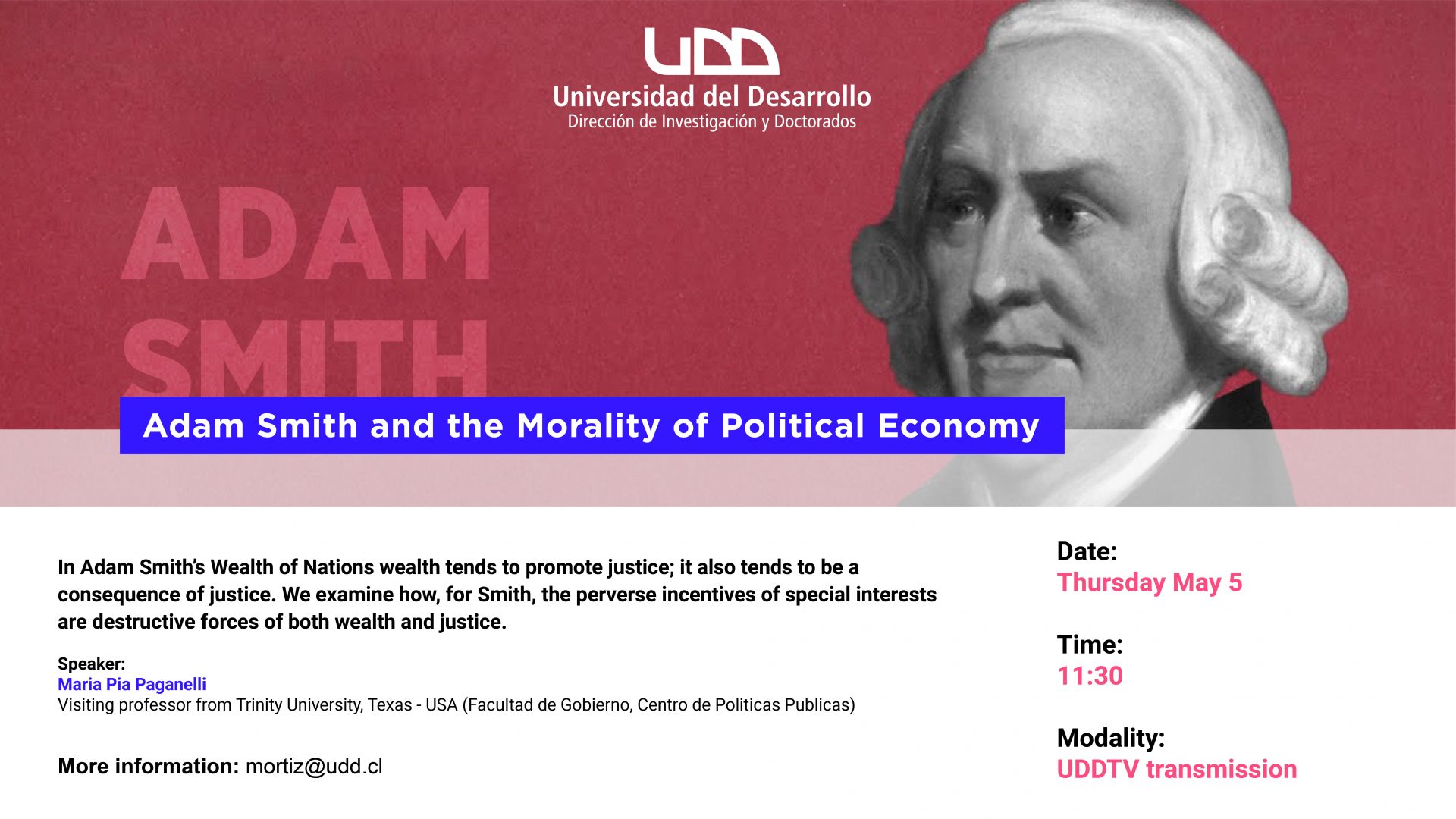 UDD
Universidad del Desarrollo
Dirección de Investigación y Doctorados

ADAM
SMITH

Adam Smith and the Morality of Political Economy

In Adam Smith's Wealth of Nations wealth tends to promote justice; it also tends to be a consequence of justice. We examine how, for Smith, the perverse incentives of special interests are destructive forces of both wealth and justice.

Speaker:
Maria Pia Paganelli
Visiting professor from Trinity University, Texas - USA (Facultad de Gobierno, Centro de Politicas Publicas)

More information: mortiz@udd.cl

Date:
Thursday May 5

Time:
11:30

Modality:
UDDTV transmission